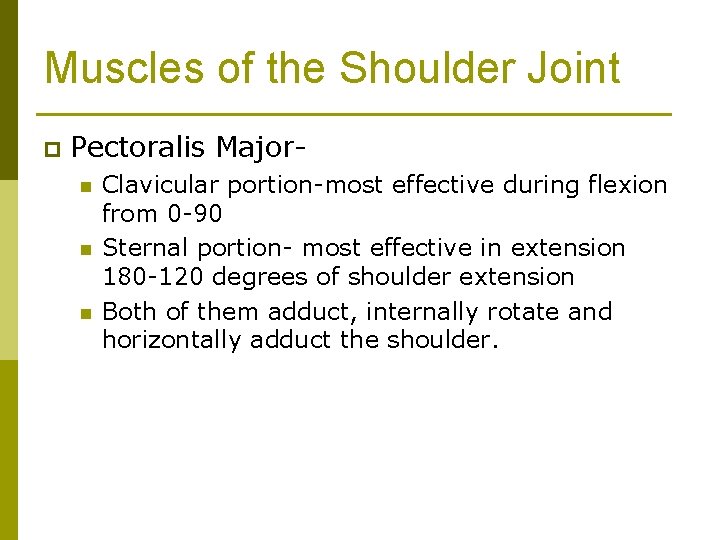 Muscles of the Shoulder Joint

Pectoralis Major-

Clavicular portion-most effective during flexion from 0-90

Sternal portion- most effective in extension 180-120 degrees of shoulder extension

Both of them adduct, internally rotate and horizontally adduct the shoulder.